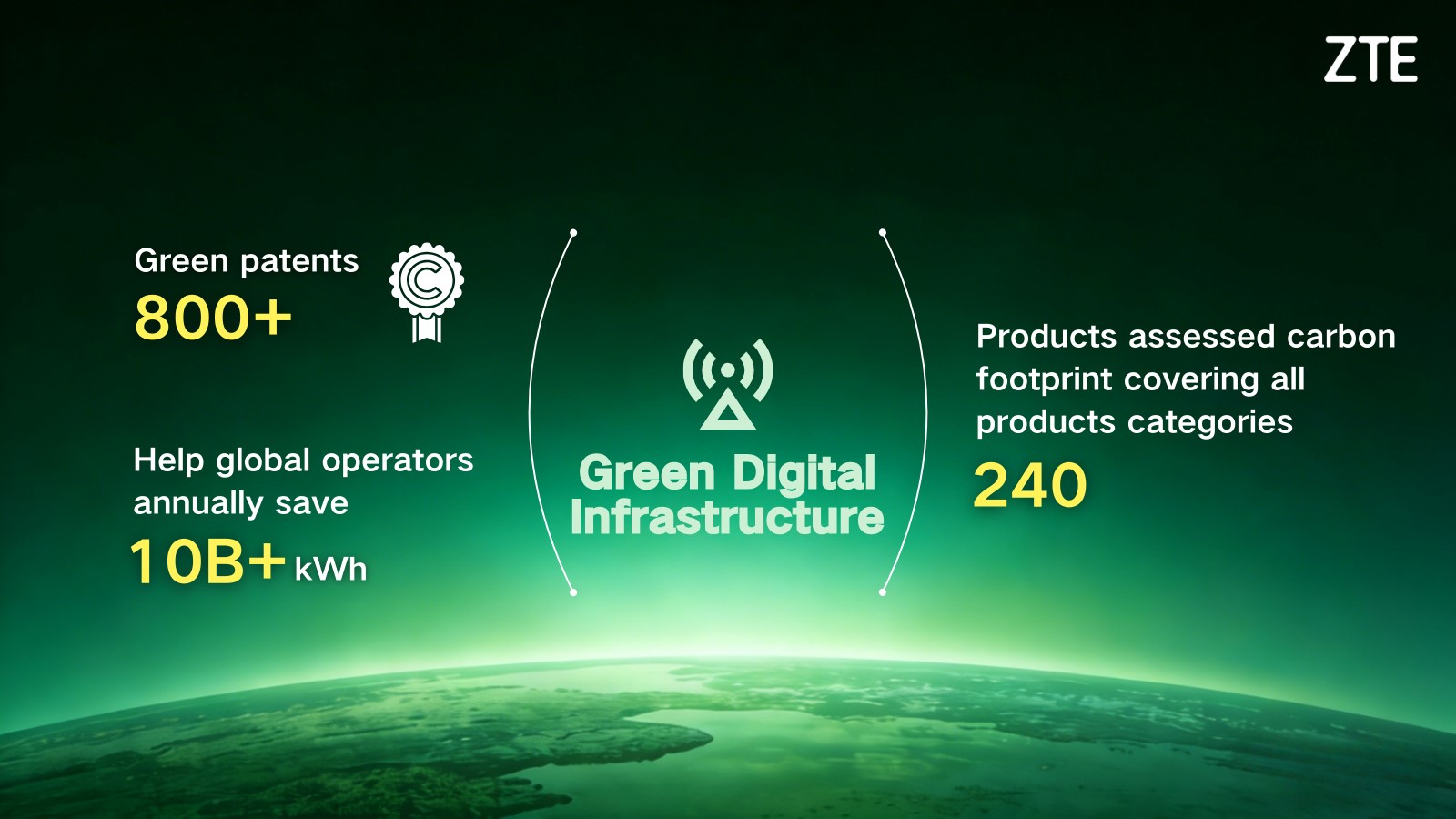 ZTE

Green patents
800+

Help global operators annually save
10B+ kWh

Green Digital Infrastructure

Products assessed carbon footprint covering all products categories
240